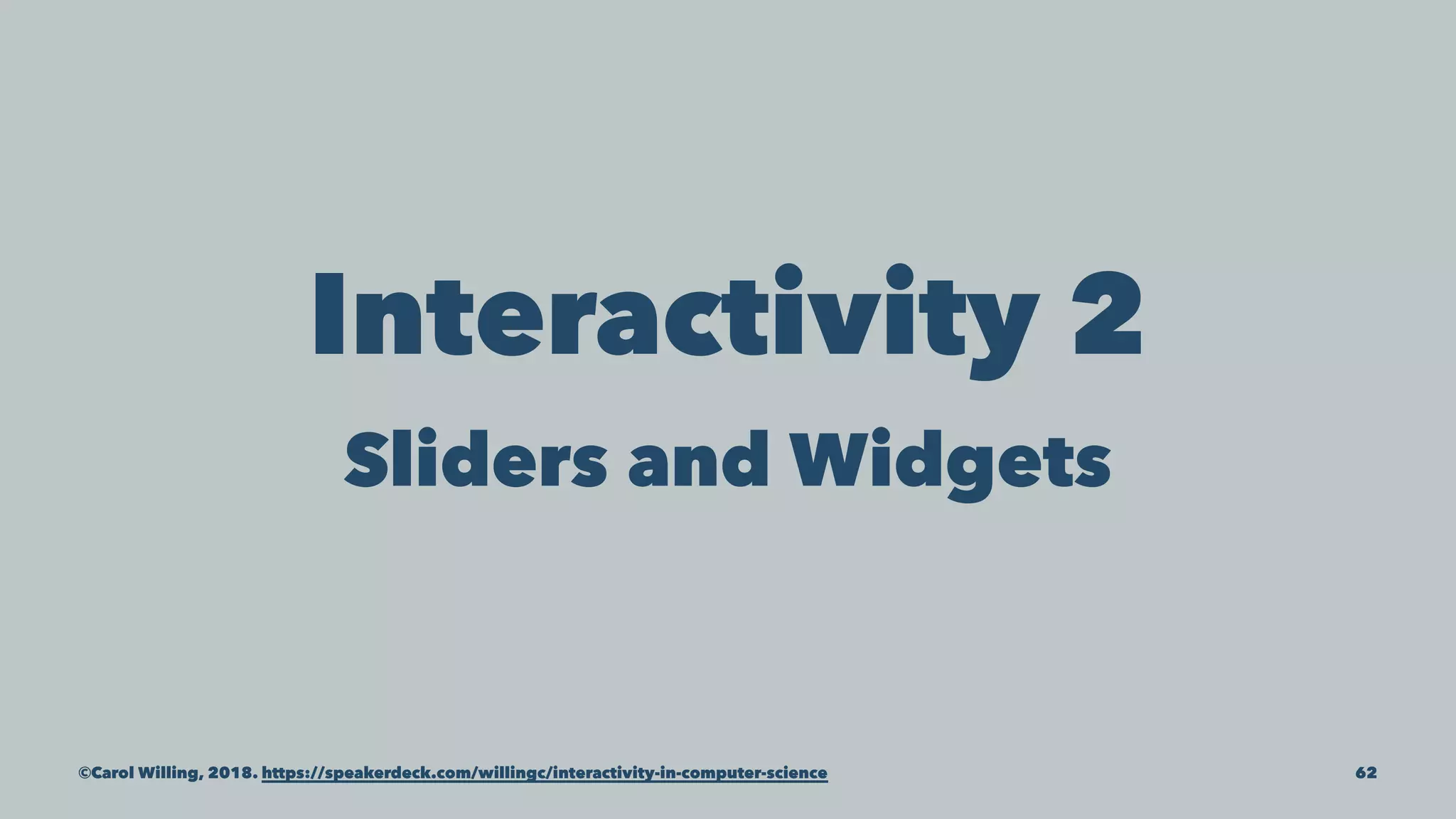 Interactivity 2

Sliders and Widgets

©Carol Willing, 2018. https://speakerdeck.com/willingc/interactivity-in-computer-science

62